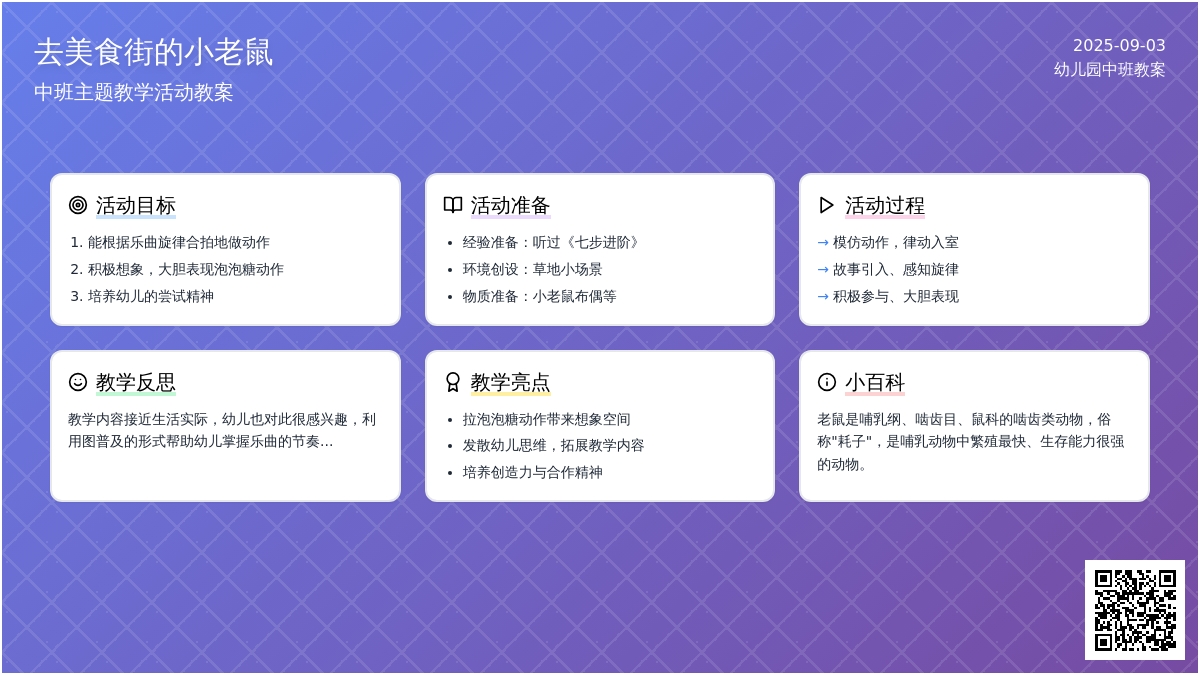 去美食街的小老鼠
中班主题教学活动教案

2025-09-03
幼儿园中班教案

活动目标
1. 能根据乐曲旋律合拍地做动作
2. 积极想象，大胆表现泡泡糖动作
3. 培养幼儿的尝试精神

活动准备
- 经验准备：听过《七步进阶》
- 环境创设：草地小场景
- 物质准备：小老鼠布偶等

活动过程
→ 模仿动作，律动入室
→ 故事引入、感知旋律
→ 积极参与、大胆表现

教学反思
教学内容接近生活实际，幼儿也对此很感兴趣，利用图普及的形式帮助幼儿掌握乐曲的节奏...

教学亮点
- 拉泡泡糖动作带来想象空间
- 发散幼儿思维，拓展教学内容
- 培养创造力与合作精神

小百科
老鼠是哺乳纲、啮齿目、鼠科的啮齿类动物，俗称"耗子"，是哺乳动物中繁殖最快、生存能力很强的动物。